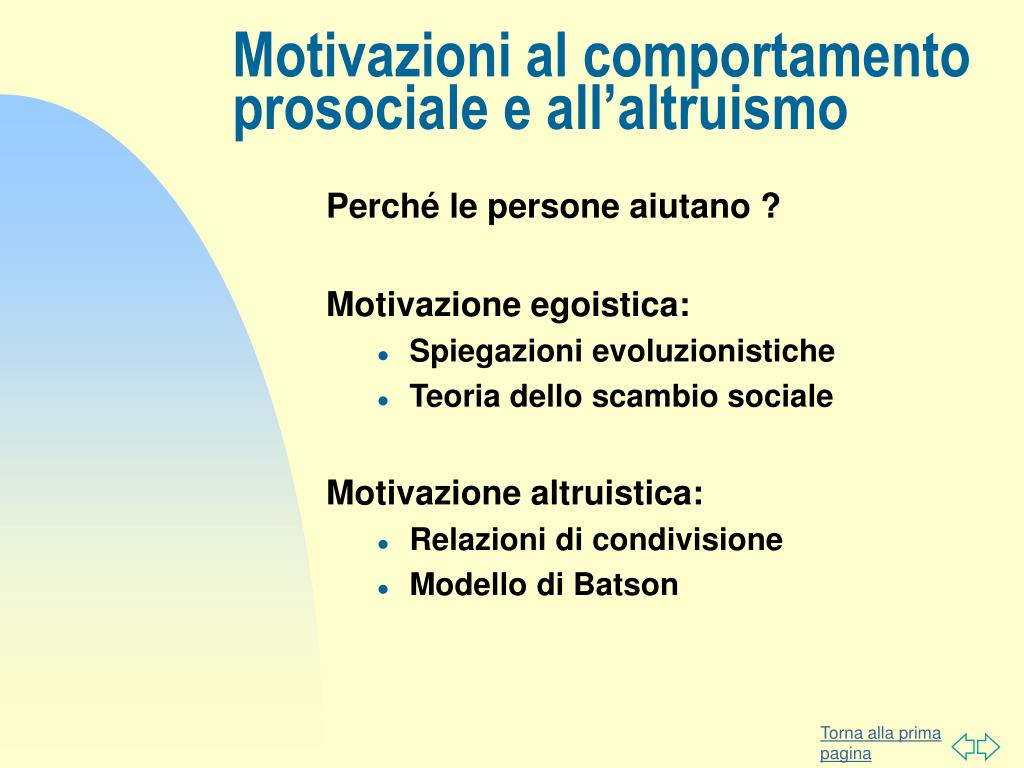 Motivazioni al comportamento prosociale e all’altruismo

Perché le persone aiutano ?

Motivazione egoistica:

- Spiegazioni evoluzionistiche
- Teoria dello scambio sociale

Motivazione altruistica:

- Relazioni di condivisione
- Modello di Batson

Torna alla prima pagina